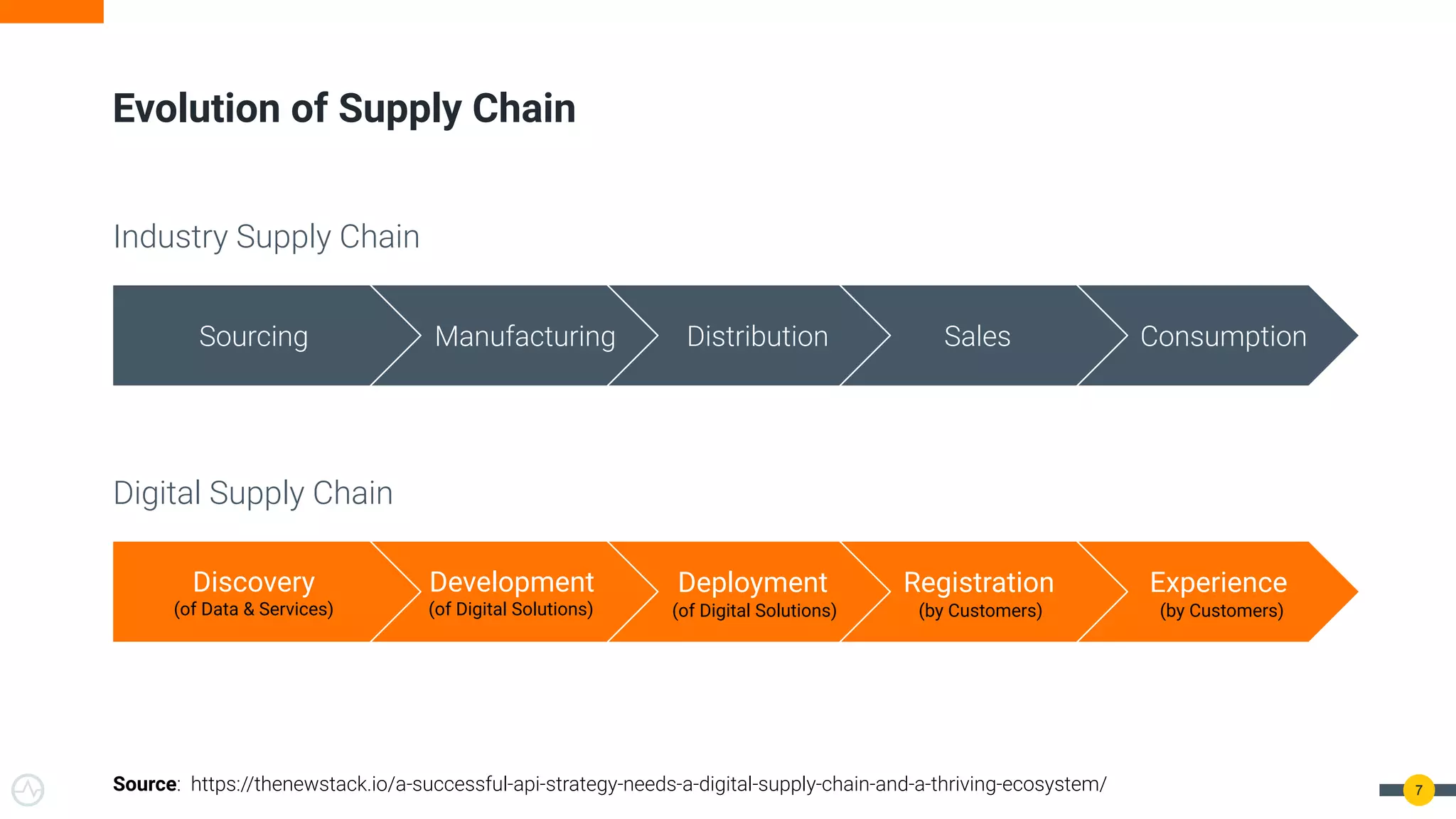 Evolution of Supply Chain

Industry Supply Chain

Sourcing

Manufacturing

Distribution

Sales

Consumption

Digital Supply Chain

Discovery
(of Data & Services)

Development
(of Digital Solutions)

Deployment
(of Digital Solutions)

Registration
(by Customers)

Experience
(by Customers)

Source: https://thenewstack.io/a-successful-api-strategy-needs-a-digital-supply-chain-and-a-thriving-ecosystem/

7